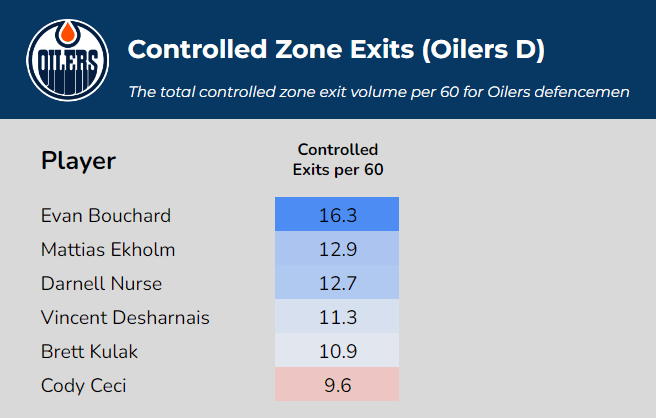 OILERS

Controlled Zone Exits (Oilers D)

The total controlled zone exit volume per 60 for Oilers defencemen

| Player | Controlled Exits per 60 |
|---|---|
| Evan Bouchard | 16.3 |
| Mattias Ekholm | 12.9 |
| Darnell Nurse | 12.7 |
| Vincent Desharnais | 11.3 |
| Brett Kulak | 10.9 |
| Cody Ceci | 9.6 |